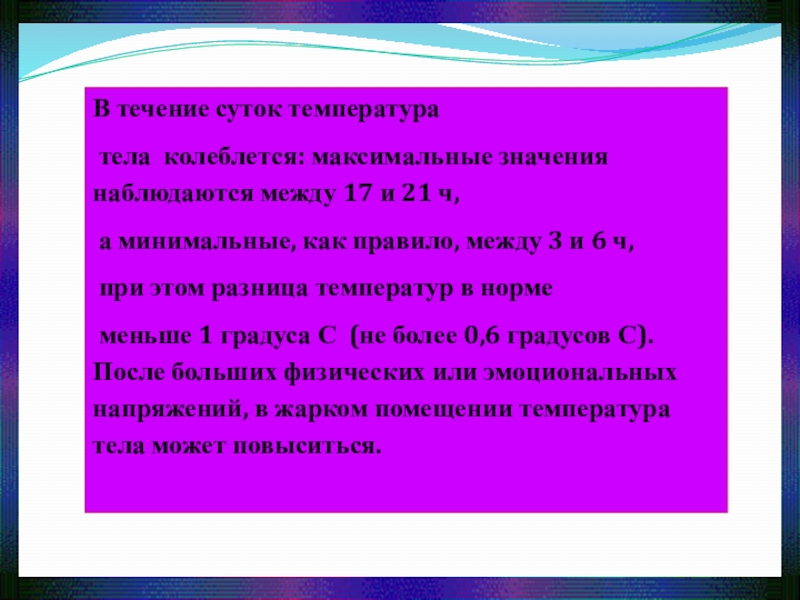 В течение суток температура

тела колеблется: максимальные значения наблюдаются между 17 и 21 ч,

а минимальные, как правило, между 3 и 6 ч,

при этом разница температур в норме

меньше 1 градуса С (не более 0,6 градусов С). После больших физических или эмоциональных напряжений, в жарком помещении температура тела может повыситься.